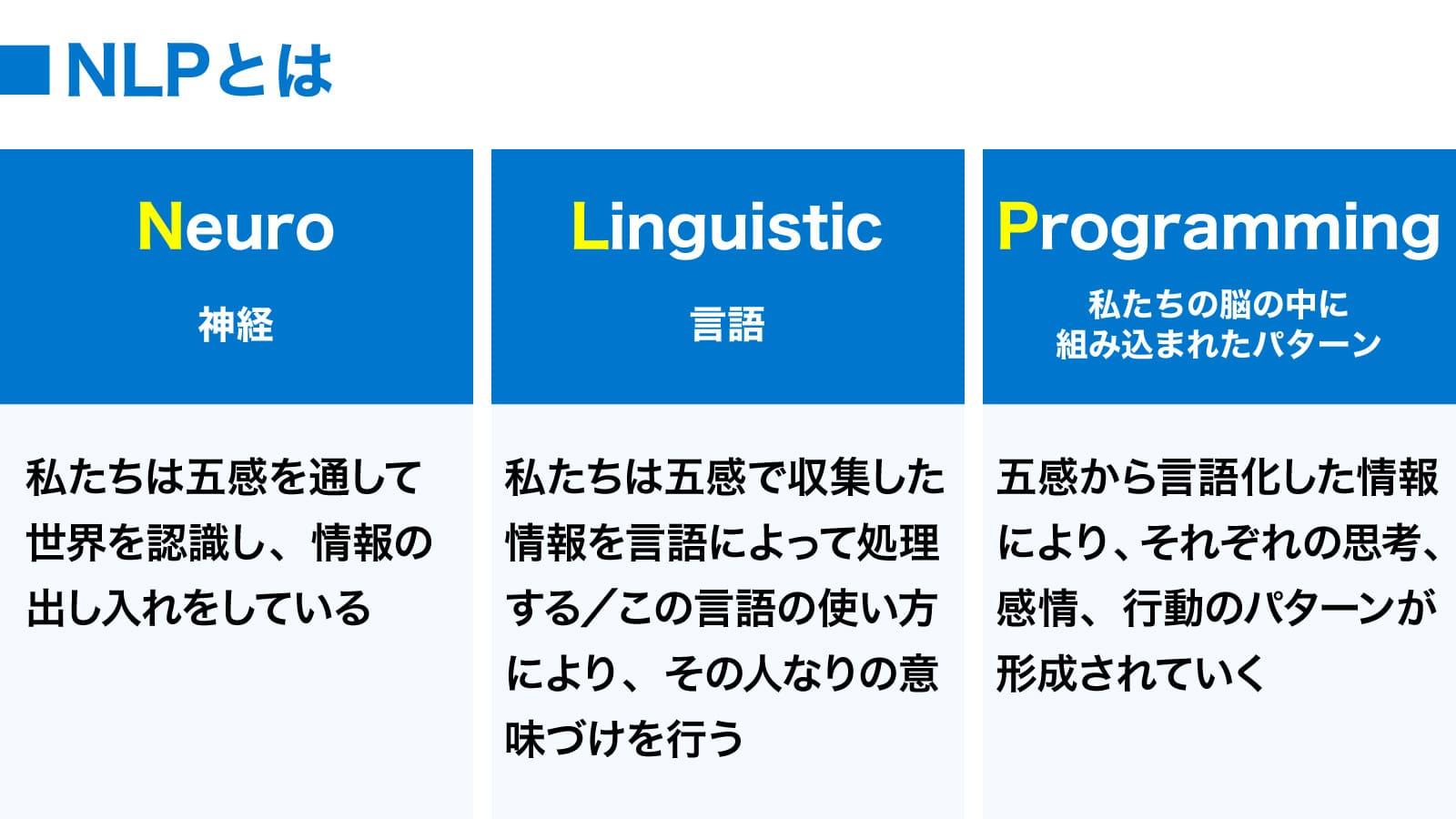 ■NLPとは

Neuro
神経

私たちは五感を通して世界を認識し、情報の出し入れをしている

Linguistic
言語

私たちは五感で収集した情報を言語によって処理する／この言語の使い方により、その人なりの意味づけを行う

Programming
私たちの脳の中に組み込まれたパターン

五感から言語化した情報により、それぞれの思考、感情、行動のパターンが形成されていく